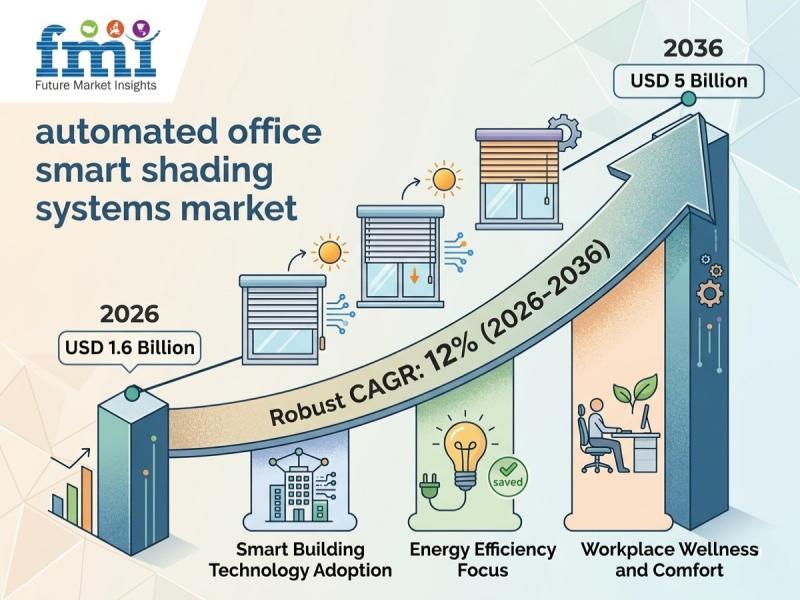 fmi
Future Market Insights

automated office smart shading systems market

2036
USD 5 Billion

2026
USD 1.6 Billion

Robust CAGR: 12% (2026-2036)

saved

Smart Building Technology Adoption

Energy Efficiency Focus

Workplace Wellness and Comfort